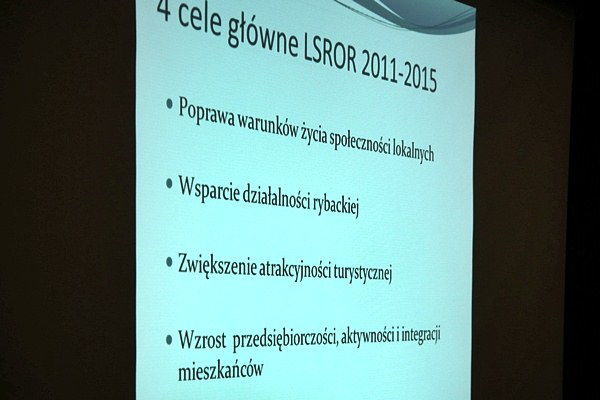 4 cele główne LSROR 2011-2015

• Poprawa warunków życia społeczności lokalnych

• Wsparcie działalności rybackiej

• Zwiększenie atrakcyjności turystycznej

• Wzrost przedsiębiorczości, aktywności i integracji mieszkańców